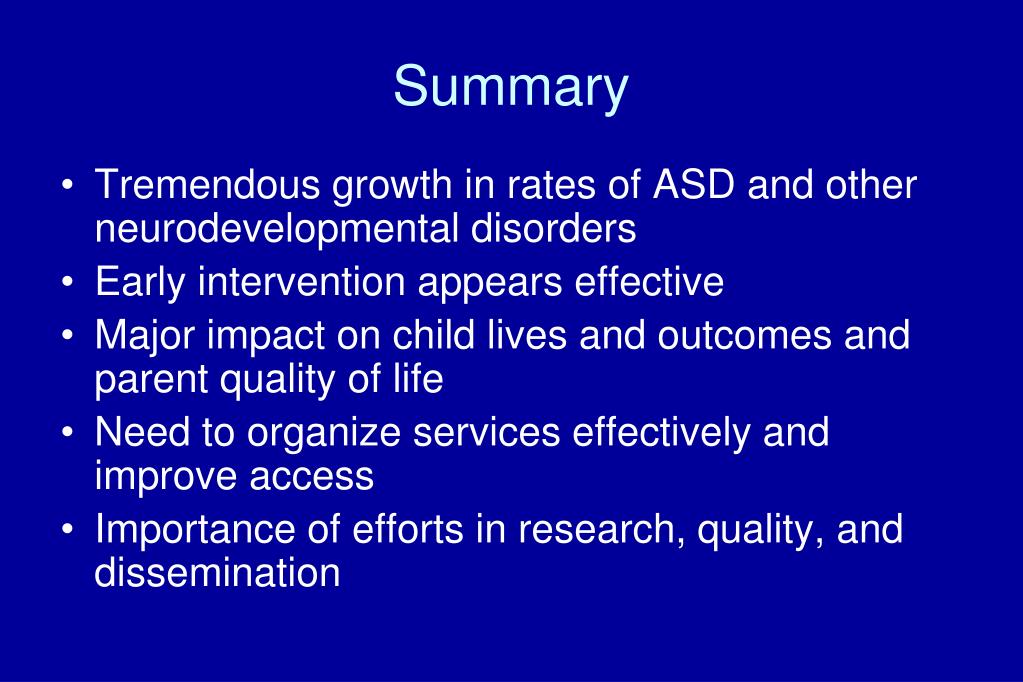 Summary

• Tremendous growth in rates of ASD and other neurodevelopmental disorders
• Early intervention appears effective
• Major impact on child lives and outcomes and parent quality of life
• Need to organize services effectively and improve access
• Importance of efforts in research, quality, and dissemination